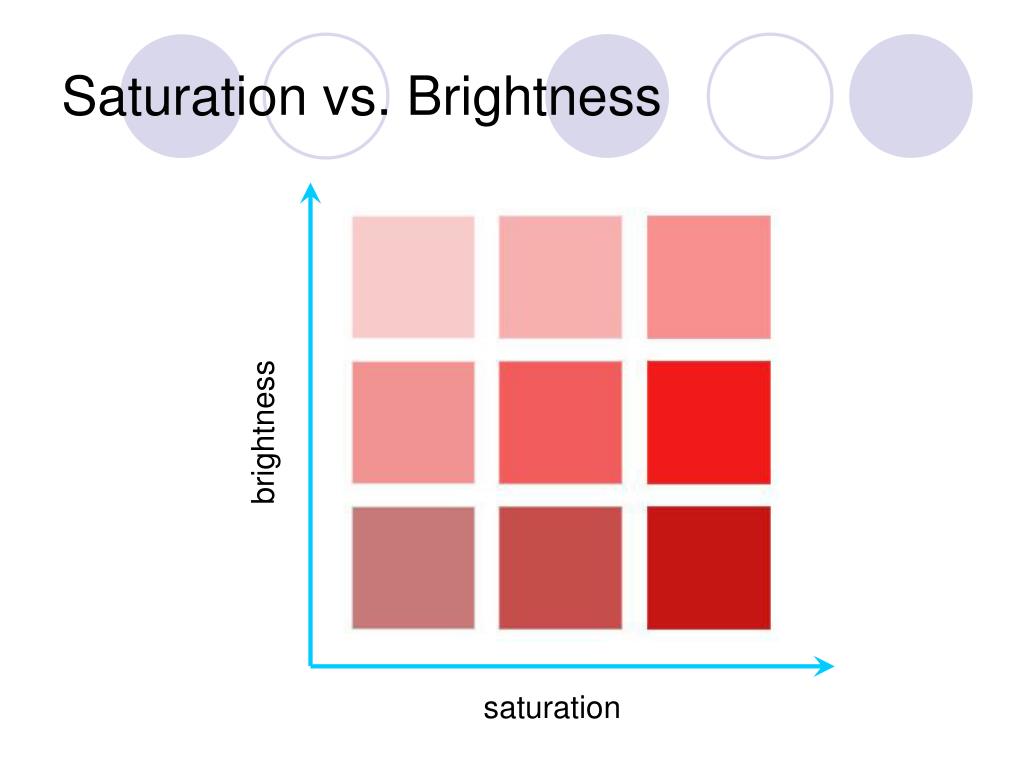 Saturation vs. Brightness

brightness

saturation